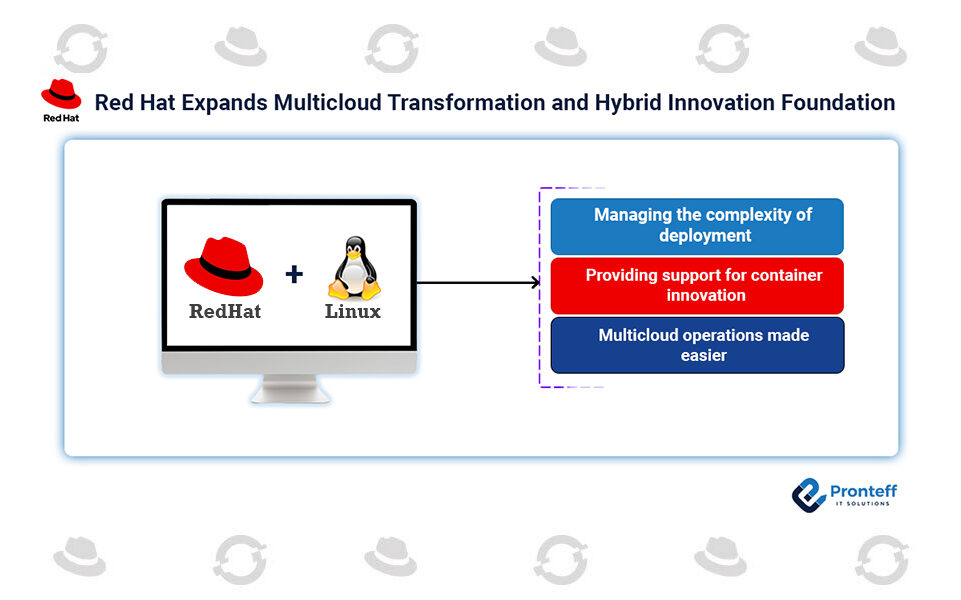 Red Hat

Red Hat Expands Multicloud Transformation and Hybrid Innovation Foundation

RedHat + Linux

Managing the complexity of deployment

Providing support for container innovation

Multicloud operations made easier

Pronteff
IT SOLUTIONS